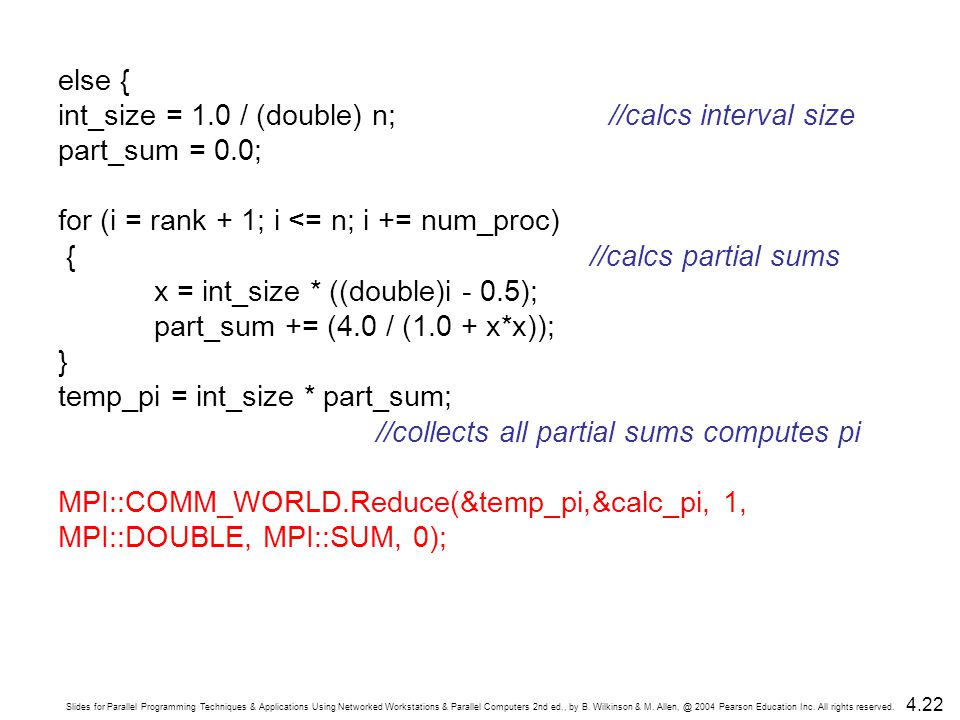 else {
int_size = 1.0 / (double) n; //calcs interval size
part_sum = 0.0;

for (i = rank + 1; i <= n; i += num_proc)
{ //calcs partial sums
x = int_size * ((double)i - 0.5);
part_sum += (4.0 / (1.0 + x*x));
}
temp_pi = int_size * part_sum;
//collects all partial sums computes pi

MPI::COMM_WORLD.Reduce(&temp_pi,&calc_pi, 1, MPI::DOUBLE, MPI::SUM, 0);

Slides for Parallel Programming Techniques & Applications Using Networked Workstations & Parallel Computers 2nd ed., by B. Wilkinson & M. Allen, @ 2004 Pearson Education Inc. All rights reserved. 4.22